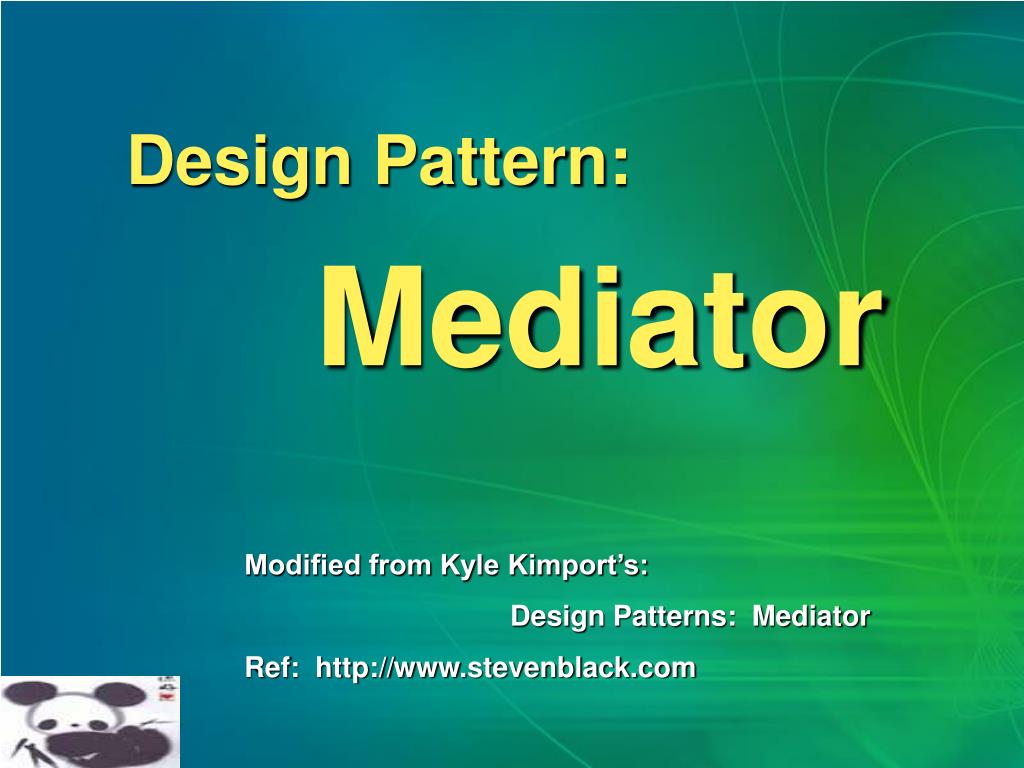 Design Pattern:

Mediator

Modified from Kyle Kimport's:

Design Patterns: Mediator

Ref: http://www.stevenblack.com